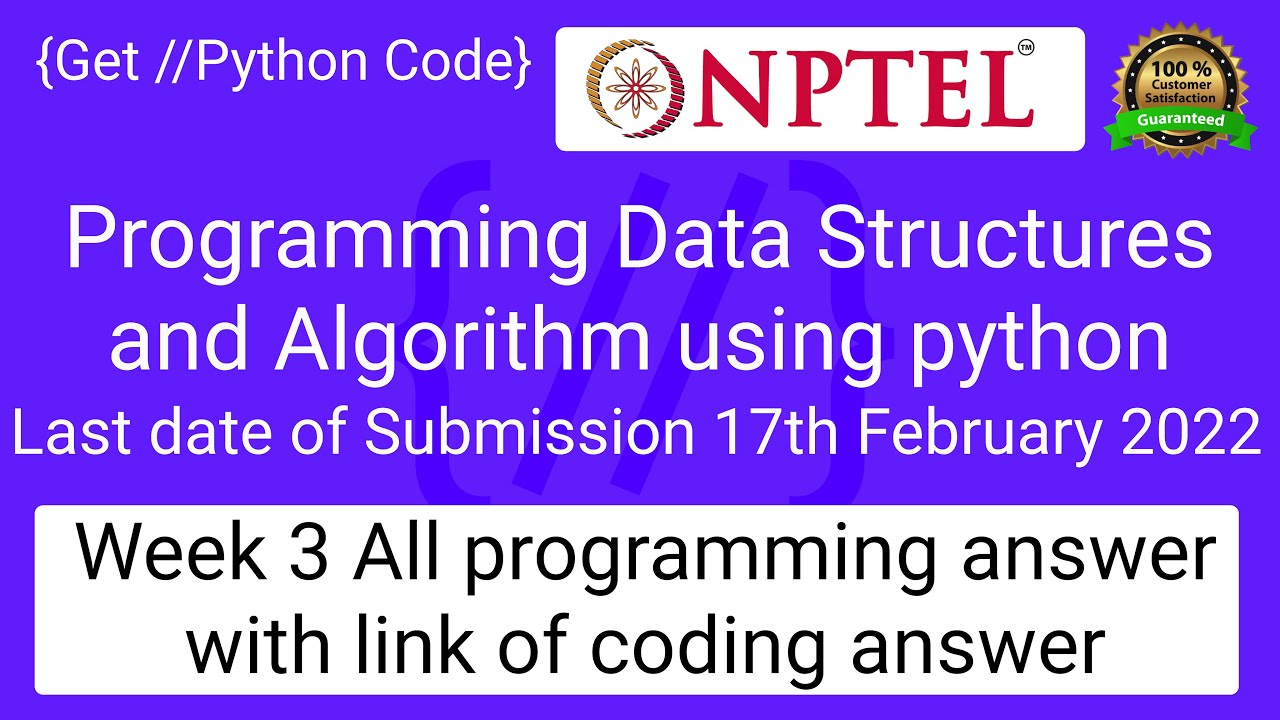 {Get //Python Code}

NPTEL™

100 % Customer Satisfaction Guaranteed

Programming Data Structures and Algorithm using python

Last date of Submission 17th February 2022

Week 3 All programming answer with link of coding answer